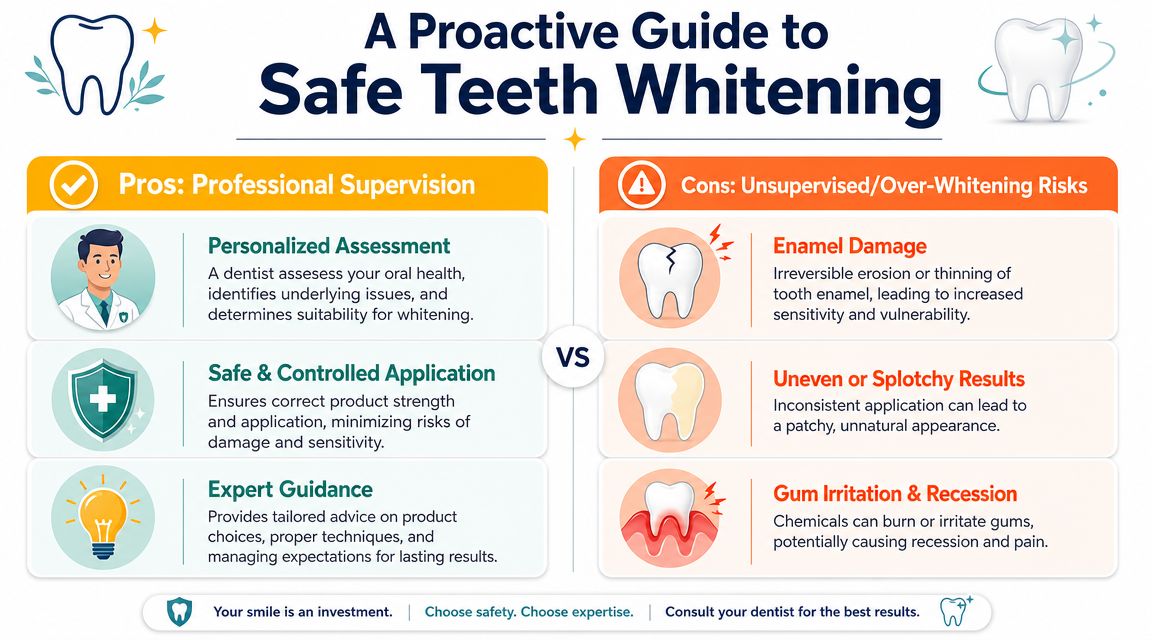 A Proactive Guide to
Safe Teeth Whitening

Pros: Professional Supervision

Personalized Assessment
A dentist assesess your oral health, identifies underlying issues, and determines suitability for whitening.

Safe & Controlled Application
Ensures correct product strength and application, minimizing risks of damage and sensitivity.

Expert Guidance
Provides tailored advice on product choices, proper techniques, and managing expectations for lasting results.

VS

Cons: Unsupervised/Over-Whitening Risks

Enamel Damage
Irreversible erosion or thinning of tooth enamel, leading to increased sensitivity and vulnerability.

Uneven or Splotchy Results
Inconsistent application can lead to a patchy, unnatural appearance.

Gum Irritation & Recession
Chemicals can burn or irritate gums, potentially causing recession and pain.

Your smile is an investment. | Choose safety. Choose expertise. | Consult your dentist for the best results.